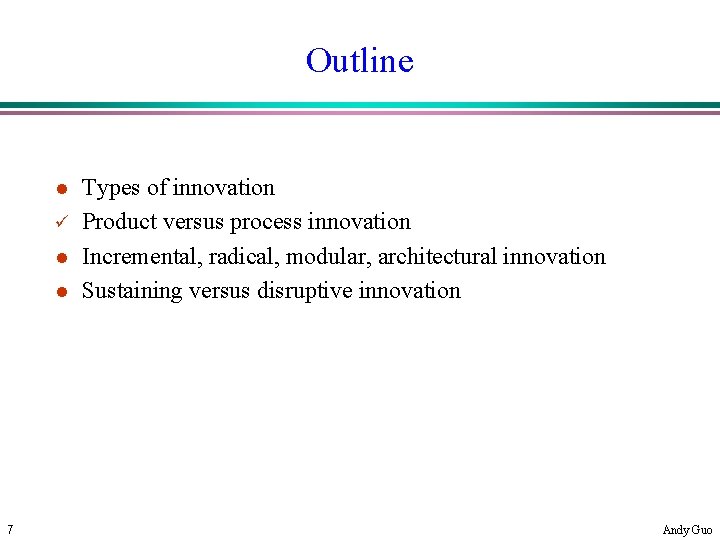 Outline

- Types of innovation
✓ Product versus process innovation
- Incremental, radical, modular, architectural innovation
- Sustaining versus disruptive innovation

7

Andy Guo